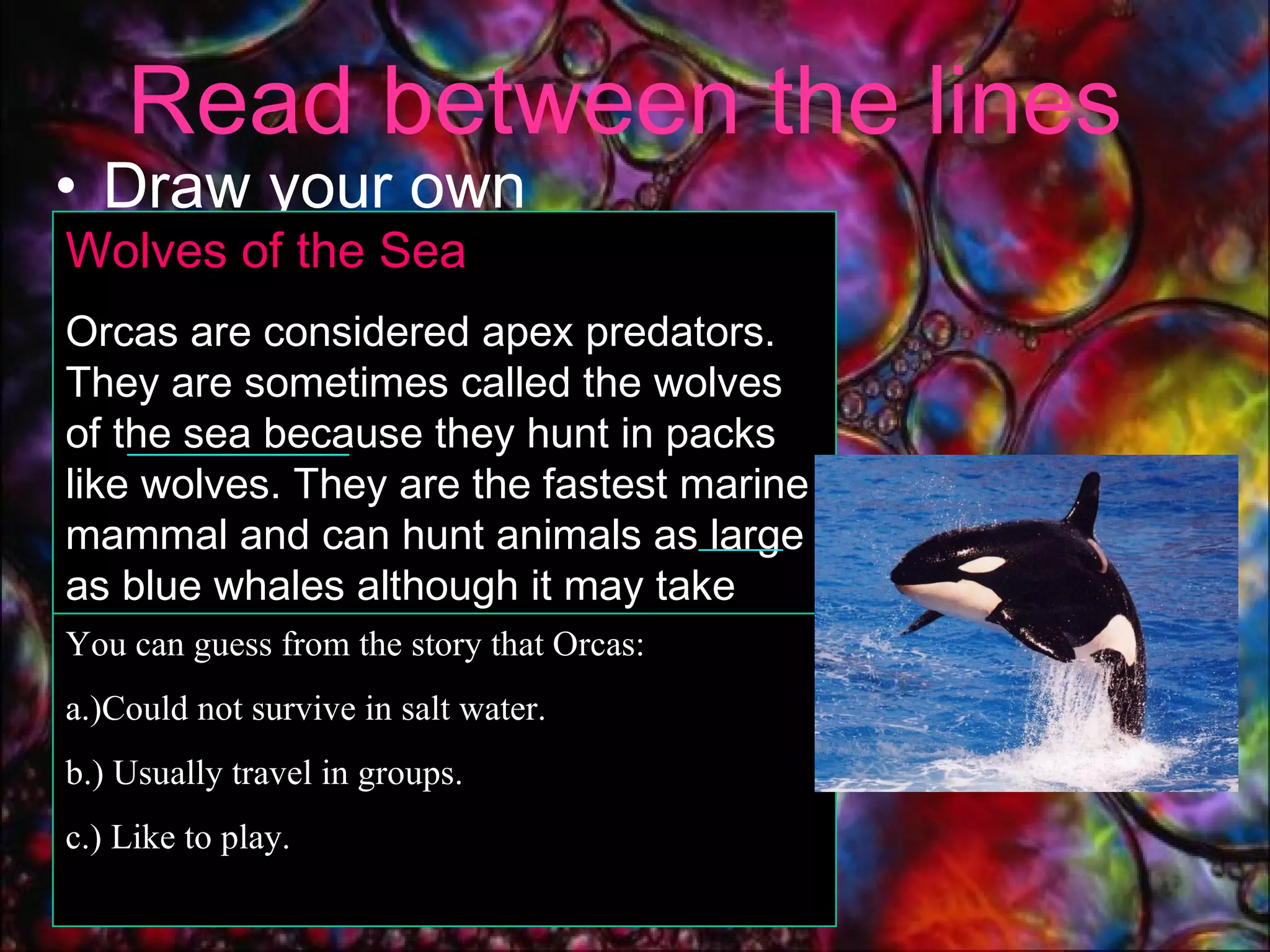 Read between the lines

• Draw your own

Wolves of the Sea

Orcas are considered apex predators. They are sometimes called the wolves of the sea because they hunt in packs like wolves. They are the fastest marine mammal and can hunt animals as large as blue whales although it may take

You can guess from the story that Orcas:

a.)Could not survive in salt water.

b.) Usually travel in groups.

c.) Like to play.